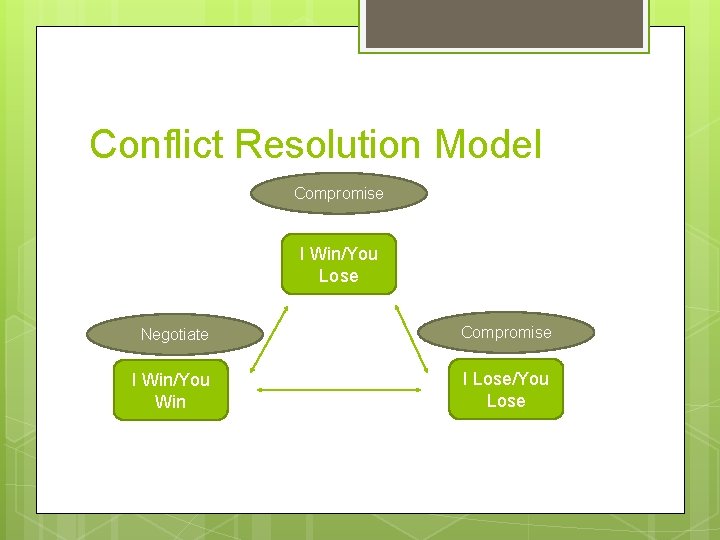 Conflict Resolution Model

Compromise

I Win/You Lose

Negotiate

I Win/You Win

Compromise

I Lose/You Lose